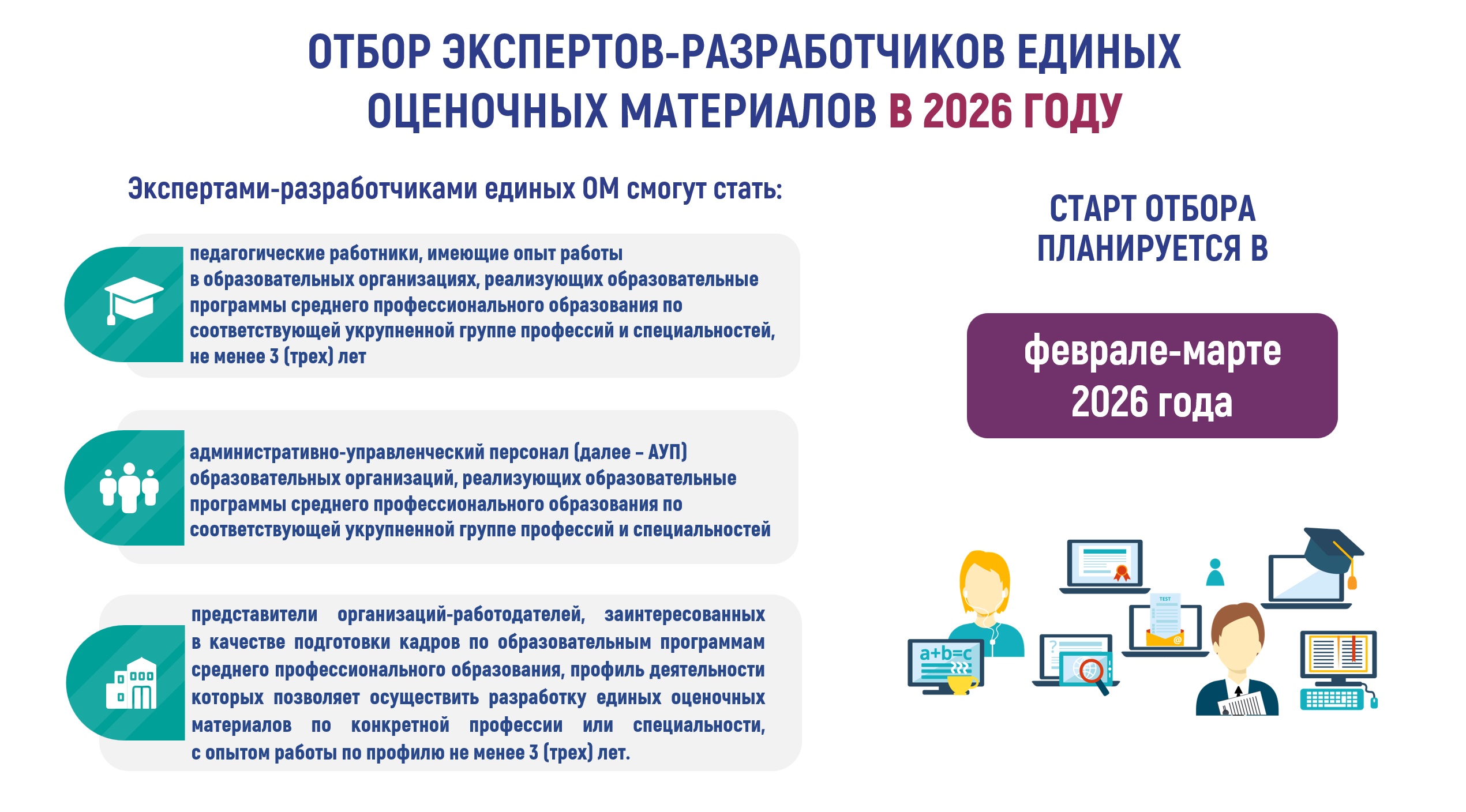 ОТБОР ЭКСПЕРТОВ-РАЗРАБОТЧИКОВ ЕДИНЫХ ОЦЕНОЧНЫХ МАТЕРИАЛОВ В 2026 ГОДУ

Экспертами-разработчиками единых ОМ смогут стать:

педагогические работники, имеющие опыт работы в образовательных организациях, реализующих образовательные программы среднего профессионального образования по соответствующей укрупненной группе профессий и специальностей, не менее 3 (трех) лет

административно-управленческий персонал (далее – АУП) образовательных организаций, реализующих образовательные программы среднего профессионального образования по соответствующей укрупненной группе профессий и специальностей

представители организаций-работодателей, заинтересованных в качестве подготовки кадров по образовательным программам среднего профессионального образования, профиль деятельности которых позволяет осуществить разработку единых оценочных материалов по конкретной профессии или специальности, с опытом работы по профилю не менее 3 (трех) лет.

СТАРТ ОТБОРА ПЛАНИРУЕТСЯ В

феврале-марте 2026 года

a+b=c

TEST